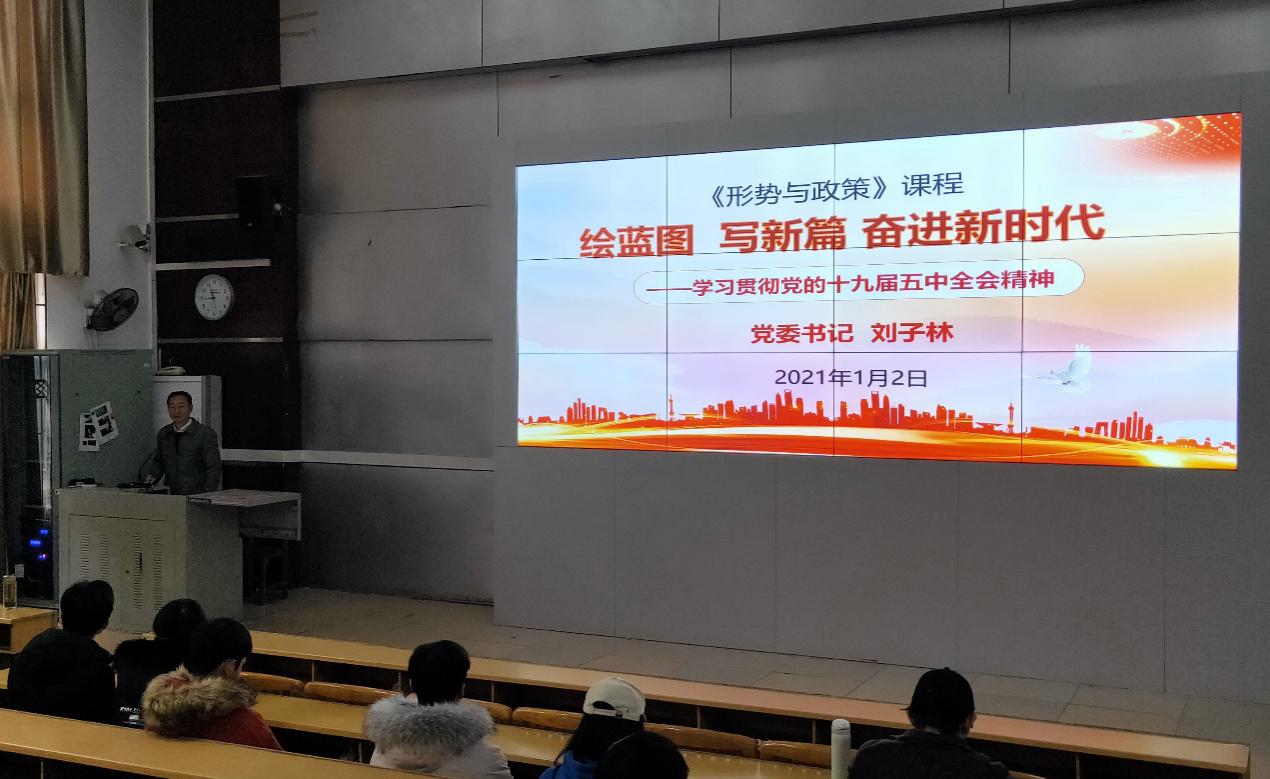 《形势与政策》课程

绘蓝图 写新篇 奋进新时代

——学习贯彻党的十九届五中全会精神

党委书记 刘子林

2021年1月2日